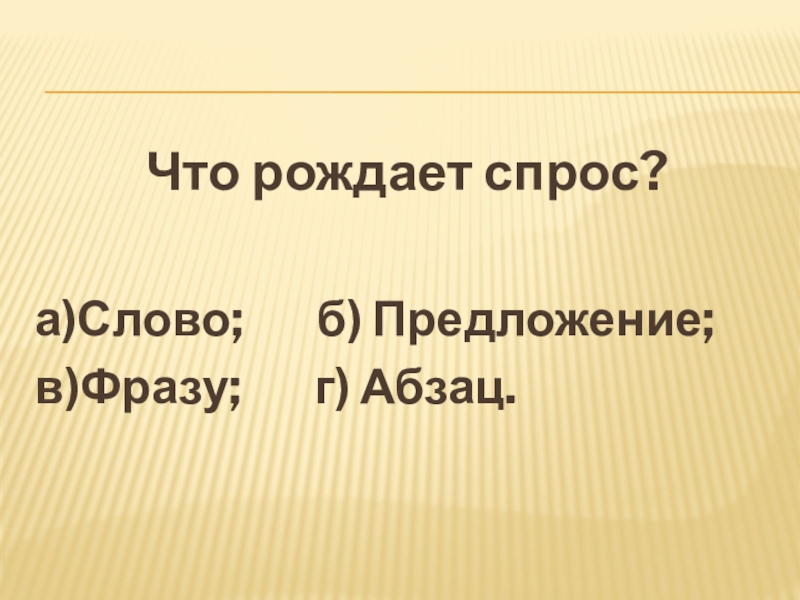 Что рождает спрос?

а)Слово;   б) Предложение;
в)Фразу;   г) Абзац.